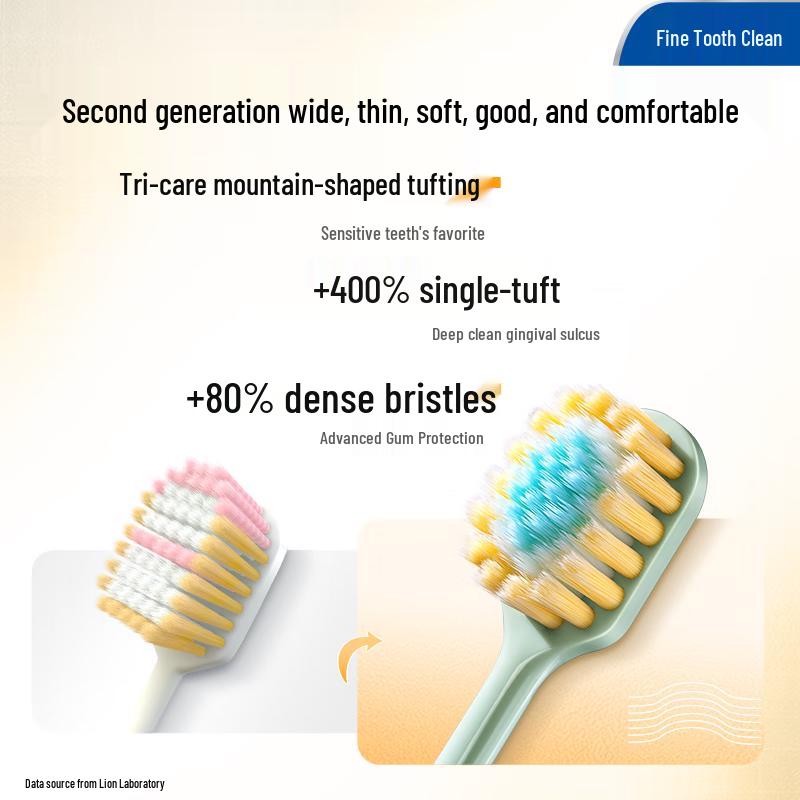 Fine Tooth Clean

Second generation wide, thin, soft, good, and comfortable

Tri-care mountain-shaped tufting

Sensitive teeth's favorite

+400% single-tuft

Deep clean gingival sulcus

+80% dense bristles

Advanced Gum Protection

Data source from Lion Laboratory